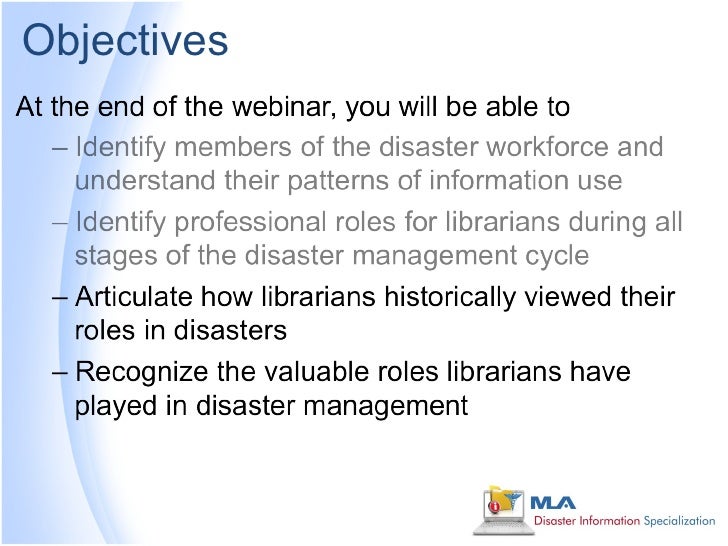 Objectives

At the end of the webinar, you will be able to

– Identify members of the disaster workforce and understand their patterns of information use

– Identify professional roles for librarians during all stages of the disaster management cycle

– Articulate how librarians historically viewed their roles in disasters

– Recognize the valuable roles librarians have played in disaster management

MLA
Disaster Information Specialization